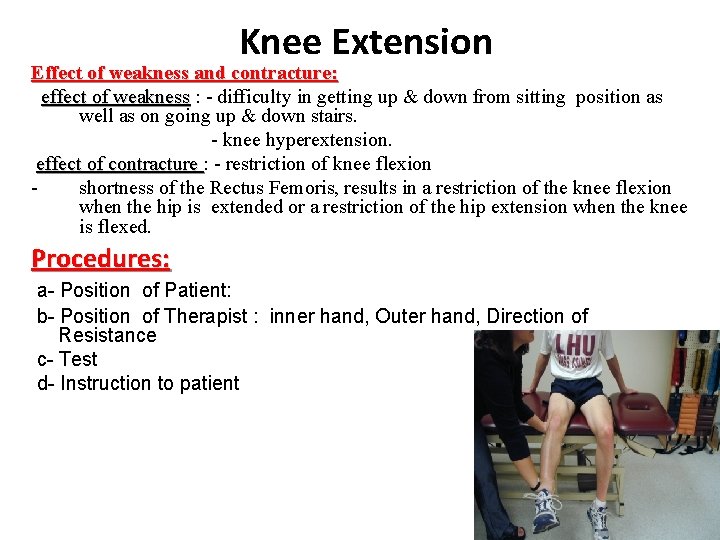 Knee Extension

Effect of weakness and contracture:

effect of weakness : - difficulty in getting up & down from sitting position as well as on going up & down stairs.

- knee hyperextension.

effect of contracture : - restriction of knee flexion

- shortness of the Rectus Femoris, results in a restriction of the knee flexion when the hip is extended or a restriction of the hip extension when the knee is flexed.

Procedures:

a- Position of Patient:

b- Position of Therapist : inner hand, Outer hand, Direction of Resistance

c- Test

d- Instruction to patient

LHU